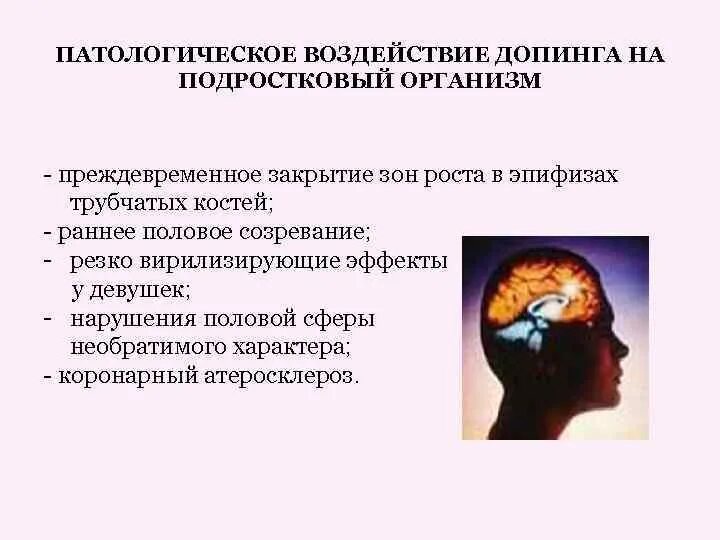 ПАТОЛОГИЧЕСКОЕ ВОЗДЕЙСТВИЕ ДОПИНГА НА ПОДРОСТКОВЫЙ ОРГАНИЗМ

- преждевременное закрытие зон роста в эпифизах трубчатых костей;
- раннее половое созревание;
- резко вирилизирующие эффекты у девушек;
- нарушения половой сферы необратимого характера;
- коронарный атеросклероз.